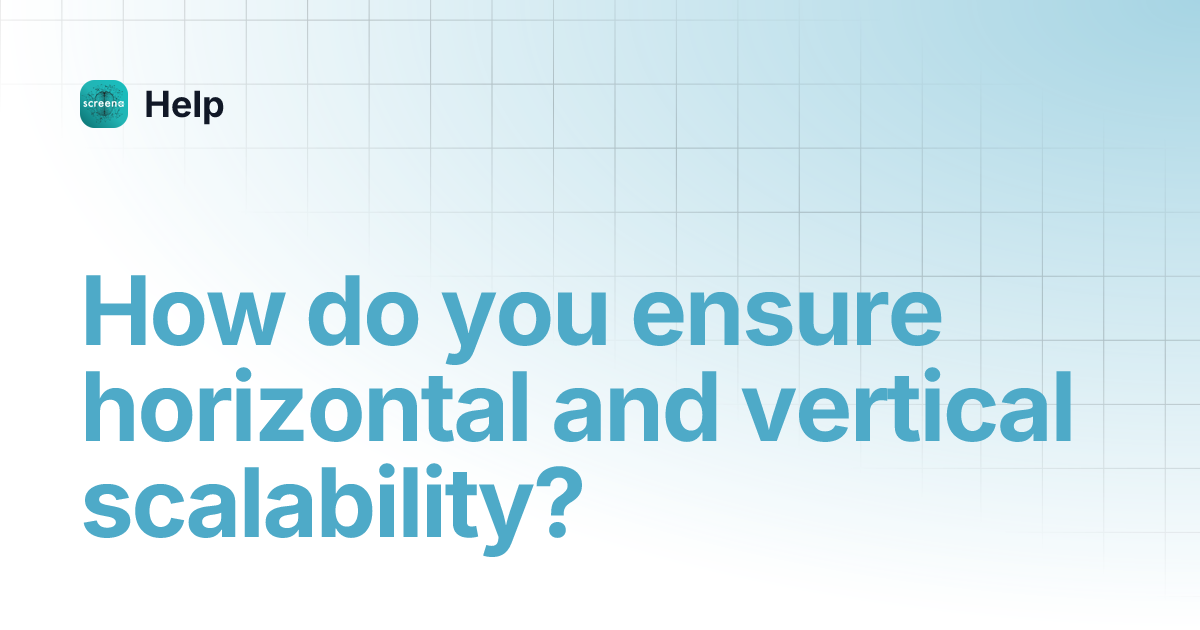 screena

Help

How do you ensure horizontal and vertical scalability?